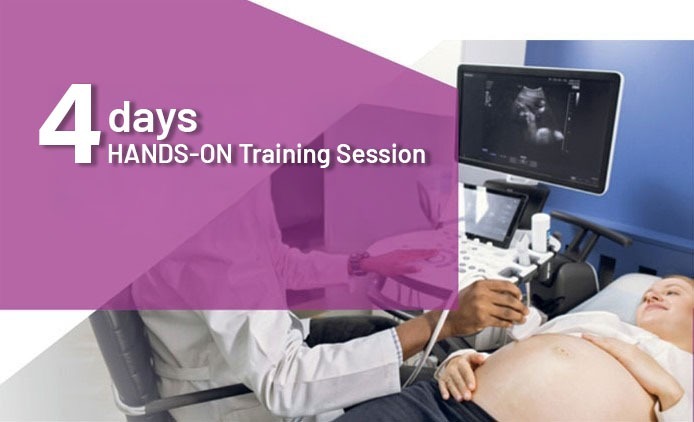 4 days
HANDS-ON Training Session